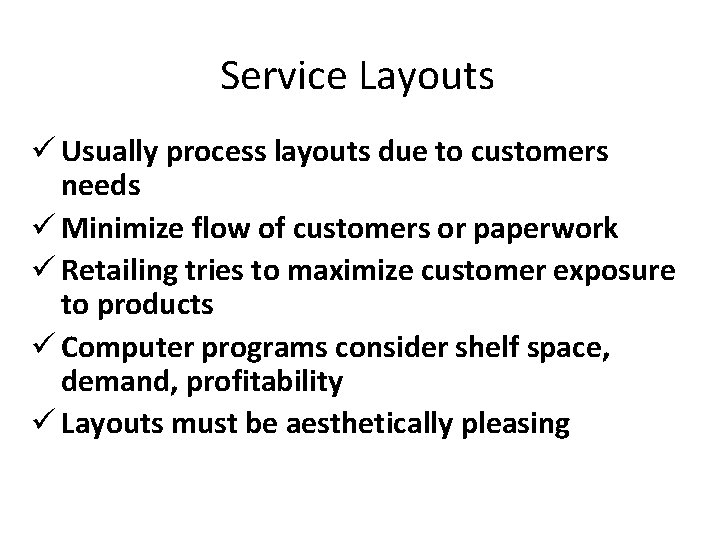 Service Layouts

✓ Usually process layouts due to customers needs
✓ Minimize flow of customers or paperwork
✓ Retailing tries to maximize customer exposure to products
✓ Computer programs consider shelf space, demand, profitability
✓ Layouts must be aesthetically pleasing